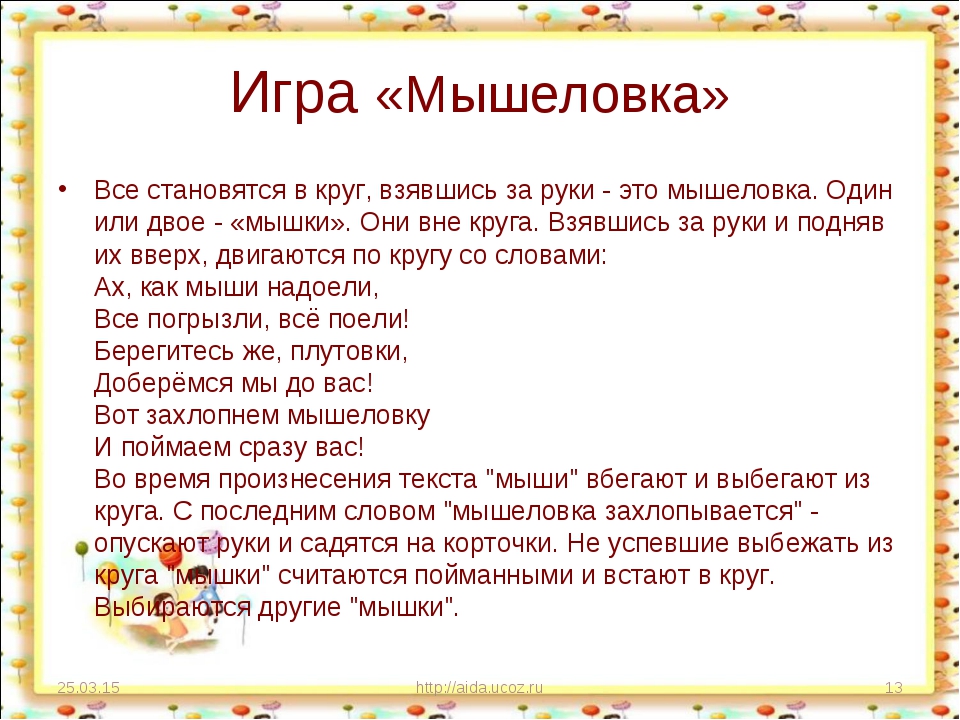 Игра «Мышеловка»

• Все становятся в круг, взявшись за руки - это мышеловка. Один или двое - «мышки». Они вне круга. Взявшись за руки и подняв их вверх, двигаются по кругу со словами:
Ах, как мыши надоели,
Все погрызли, всё поели!
Берегитесь же, плутовки,
Доберёмся мы до вас!
Вот захлопнем мышеловку
И поймаем сразу вас!
Во время произнесения текста "мыши" вбегают и выбегают из круга. С последним словом "мышеловка захлопывается" - опускают руки и садятся на корточки. Не успевшие выбежать из круга "мышки" считаются пойманными и встают в круг. Выбираются другие "мышки".

25.03.15 http://aida.ucoz.ru 13